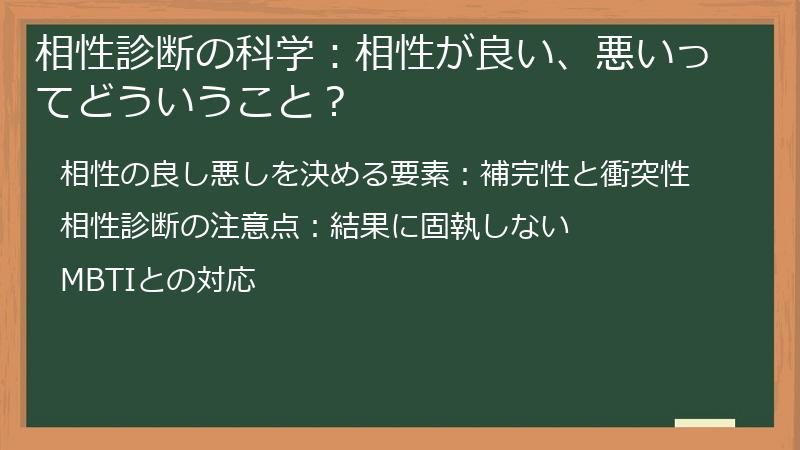 相性診断の科学：相性が良い、悪いってどういうこと？

相性の良し悪しを決める要素：補完性と衝突性

相性診断の注意点：結果に固執しない

MBTIとの対応